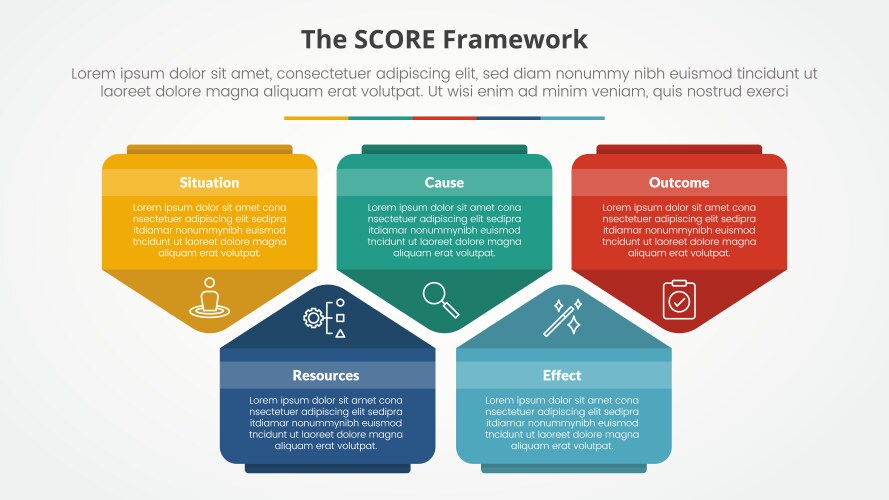 The SCORE Framework

Lorem ipsum dolor sit amet, consectetuer adipiscing elit, sed diam nonummy nibh euismod tincidunt ut laoreet dolore magna aliquam erat volutpat. Ut wisi enim ad minim veniam, quis nostrud exerci

Situation

Lorem ipsum dolor sit amet cona nsectetuer adipiscing elit sedipra itdiamar nonummynibh euismod tncidunt ut laoreet dolore magna aliquam erat volutpat.

Cause

Lorem ipsum dolor sit amet cona nsectetuer adipiscing elit sedipra itdiamar nonummynibh euismod tncidunt ut laoreet dolore magna aliquam erat volutpat.

Outcome

Lorem ipsum dolor sit amet cona nsectetuer adipiscing elit sedipra itdiamar nonummynibh euismod tncidunt ut laoreet dolore magna aliquam erat volutpat.

Resources

Lorem ipsum dolor sit amet cona nsectetuer adipiscing elit sedipra itdiamar nonummynibh euismod tncidunt ut laoreet dolore magna aliquam erat volutpat.

Effect

Lorem ipsum dolor sit amet cona nsectetuer adipiscing elit sedipra itdiamar nonummynibh euismod tncidunt ut laoreet dolore magna aliquam erat volutpat.